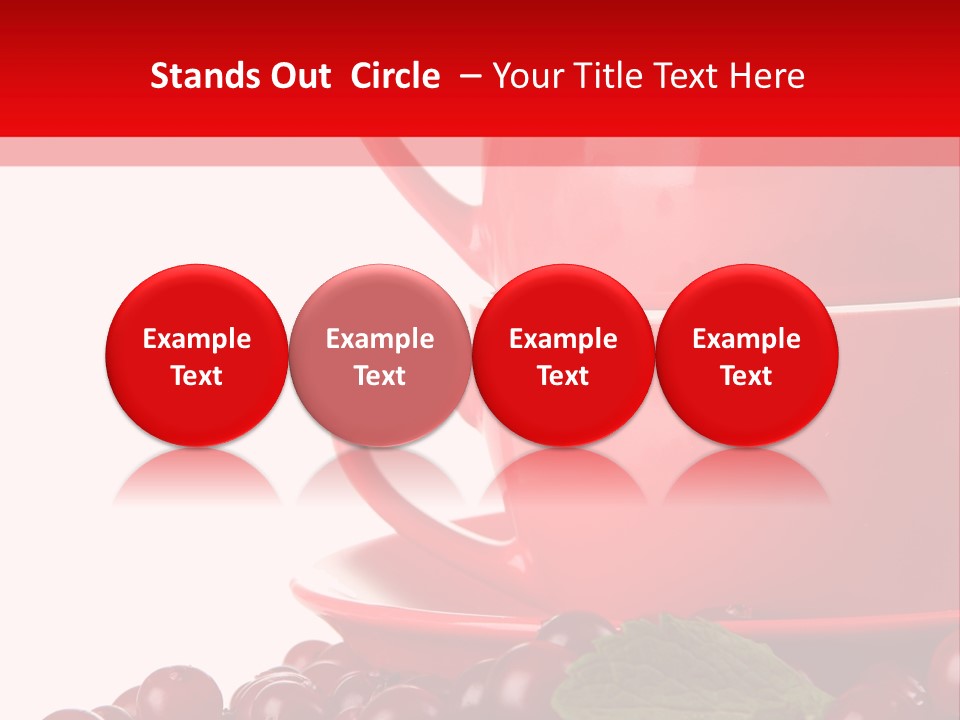 Stands Out Circle – Your Title Text Here

Example Text

Example Text

Example Text

Example Text